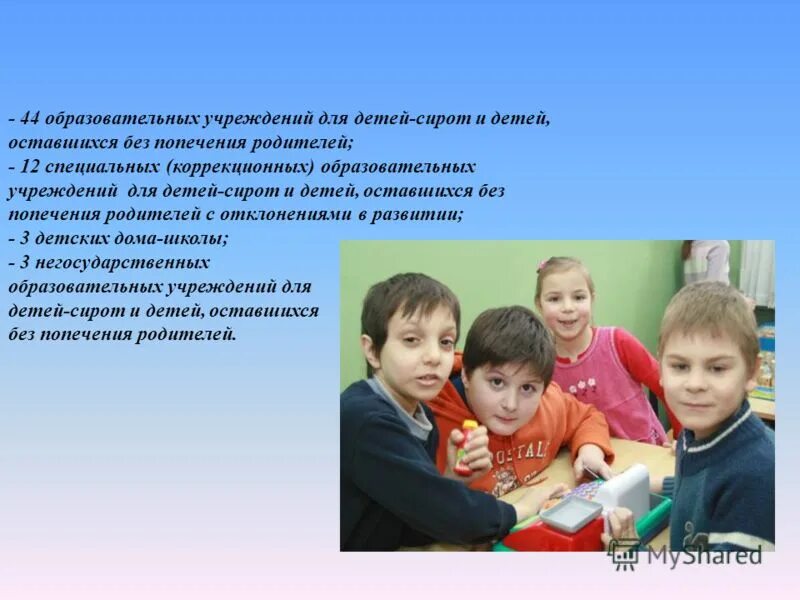 - 44 образовательных учреждений для детей-сирот и детей, оставшихся без попечения родителей;
- 12 специальных (коррекционных) образовательных учреждений для детей-сирот и детей, оставшихся без попечения родителей с отклонениями в развитии;
- 3 детских дома-школы;
- 3 негосударственных образовательных учреждений для детей-сирот и детей, оставшихся без попечения родителей.

MyShared